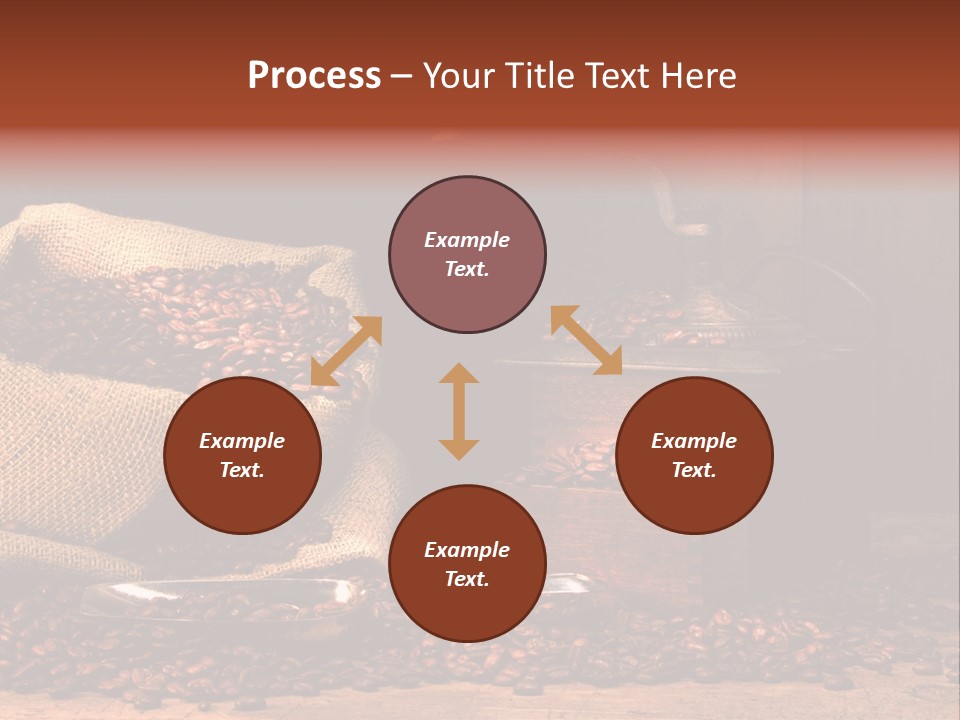 Process – Your Title Text Here

Example Text.

Example Text.

Example Text.

Example Text.